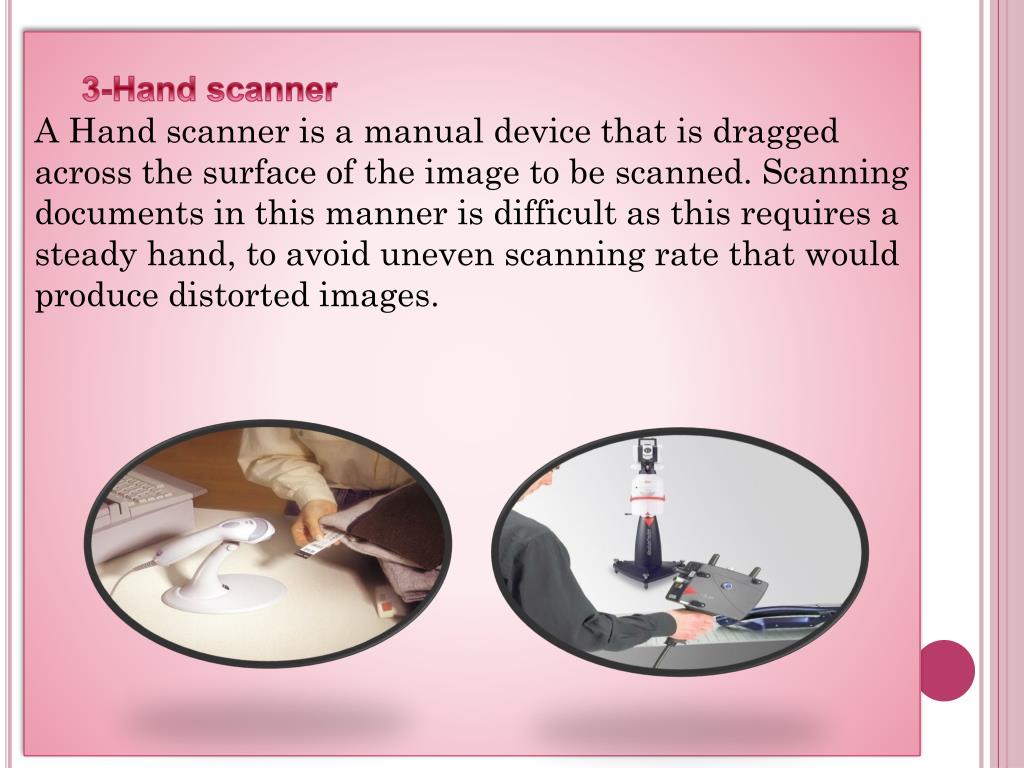 3-Hand scanner

A Hand scanner is a manual device that is dragged across the surface of the image to be scanned. Scanning documents in this manner is difficult as this requires a steady hand, to avoid uneven scanning rate that would produce distorted images.